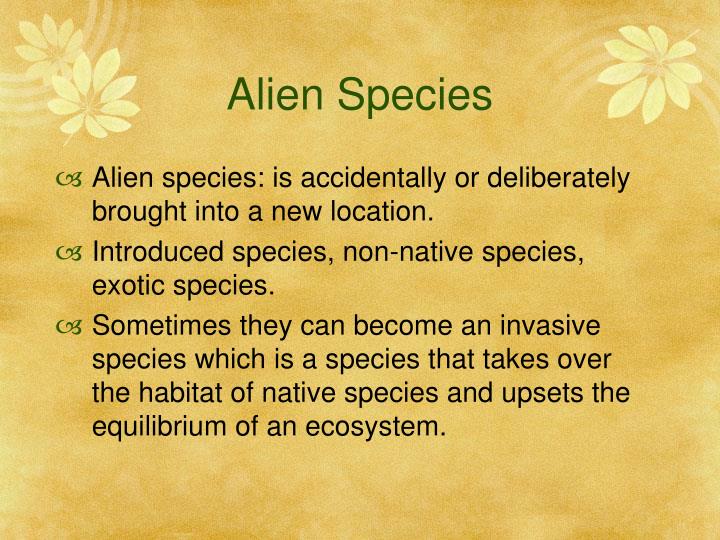 Alien Species

Alien species: is accidentally or deliberately brought into a new location.

Introduced species, non-native species, exotic species.

Sometimes they can become an invasive species which is a species that takes over the habitat of native species and upsets the equilibrium of an ecosystem.